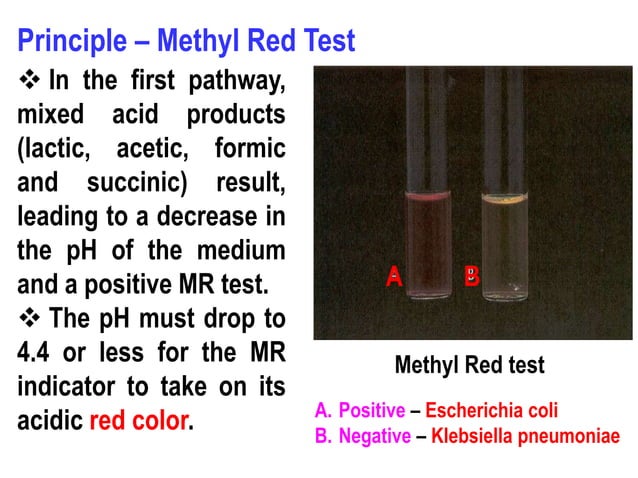 Principle – Methyl Red Test

❖ In the first pathway, mixed acid products (lactic, acetic, formic and succinic) result, leading to a decrease in the pH of the medium and a positive MR test.

❖ The pH must drop to 4.4 or less for the MR indicator to take on its acidic red color.

A B

Methyl Red test

A. Positive – Escherichia coli
B. Negative – Klebsiella pneumoniae